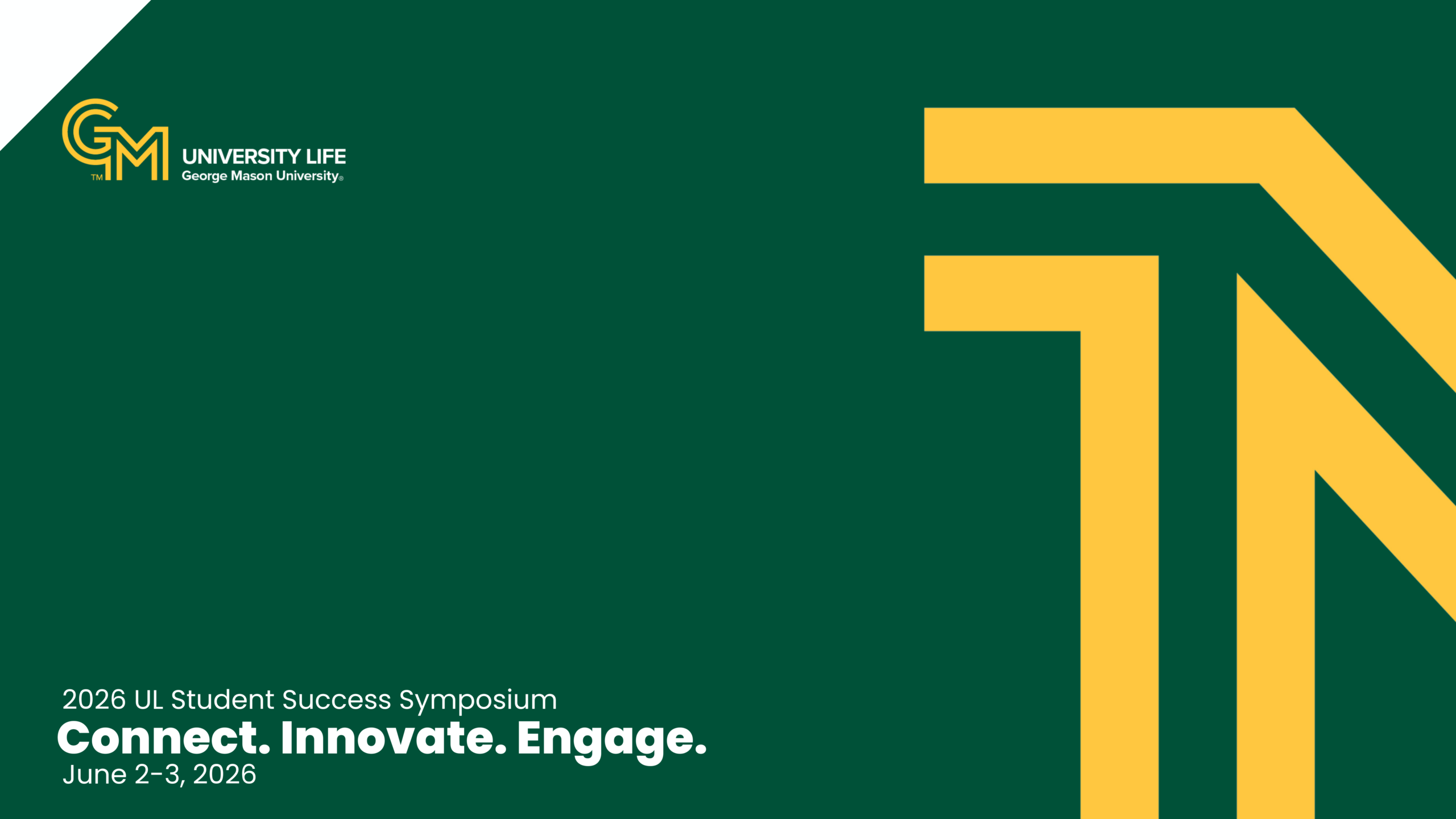 GM™
UNIVERSITY LIFE
George Mason University®

2026 UL Student Success Symposium
Connect. Innovate. Engage.
June 2-3, 2026